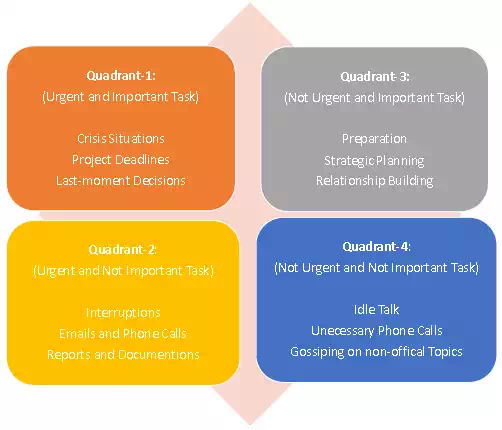 Quadrant-1:
(Urgent and Important Task)

Crisis Situations
Project Deadlines
Last-moment Decisions

Quadrant-3:
(Not Urgent and Important Task)

Preparation
Strategic Planning
Relationship Building

Quadrant-2:
(Urgent and Not Important Task)

Interruptions
Emails and Phone Calls
Reports and Documentions

Quadrant-4:
(Not Urgent and Not Important Task)

Idle Talk
Unecessary Phone Calls
Gossiping on non-offical Topics